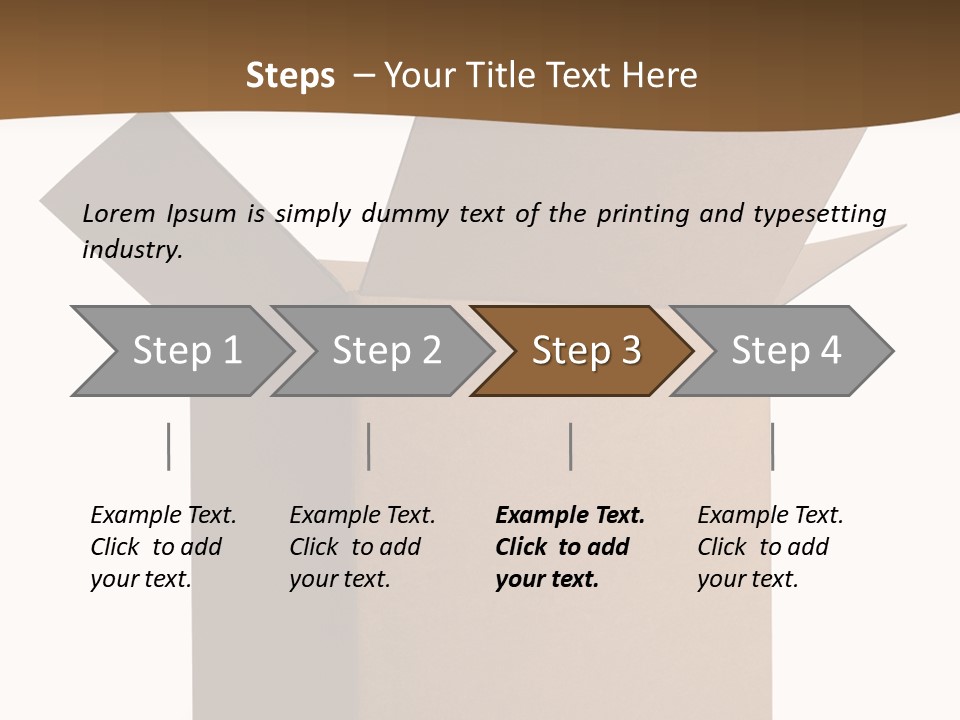 Steps – Your Title Text Here

Lorem Ipsum is simply dummy text of the printing and typesetting industry.

Step 1

Step 2

Step 3

Step 4

Example Text. Click to add your text.

Example Text. Click to add your text.

Example Text. Click to add your text.

Example Text. Click to add your text.